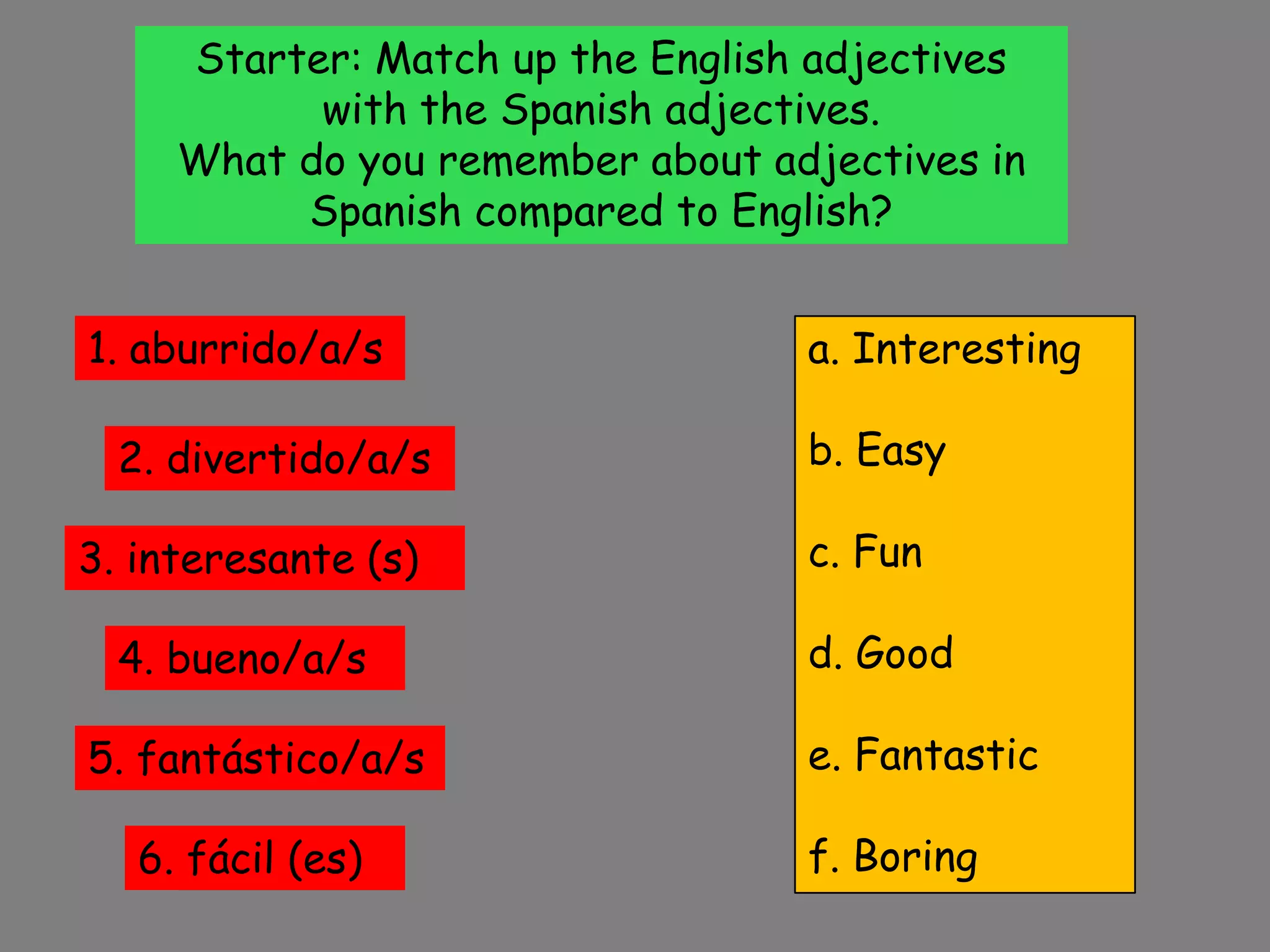 Starter: Match up the English adjectives with the Spanish adjectives.
What do you remember about adjectives in Spanish compared to English?

1. aburrido/a/s

2. divertido/a/s

3. interesante (s)

4. bueno/a/s

5. fantástico/a/s

6. fácil (es)

a. Interesting

b. Easy

c. Fun

d. Good

e. Fantastic

f. Boring